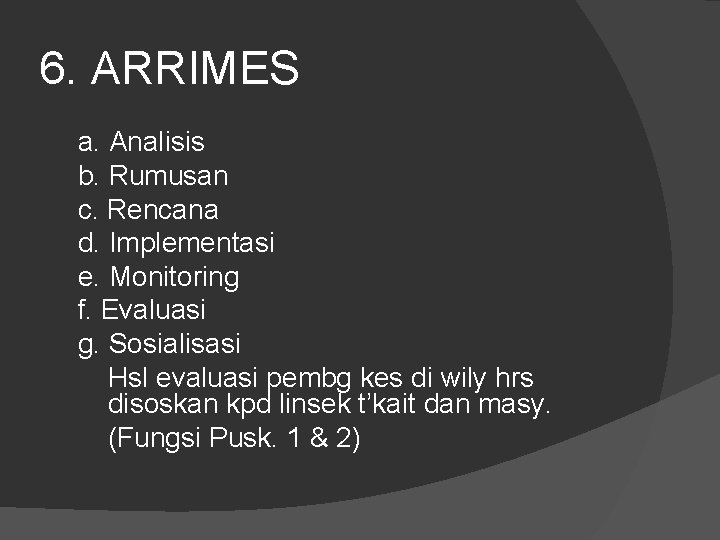 6. ARRIMES

a. Analisis
b. Rumusan
c. Rencana
d. Implementasi
e. Monitoring
f. Evaluasi
g. Sosialisasi

Hsl evaluasi pembg kes di wily hrs disoskan kpd linsek t'kait dan masy.

(Fungsi Pusk. 1 & 2)